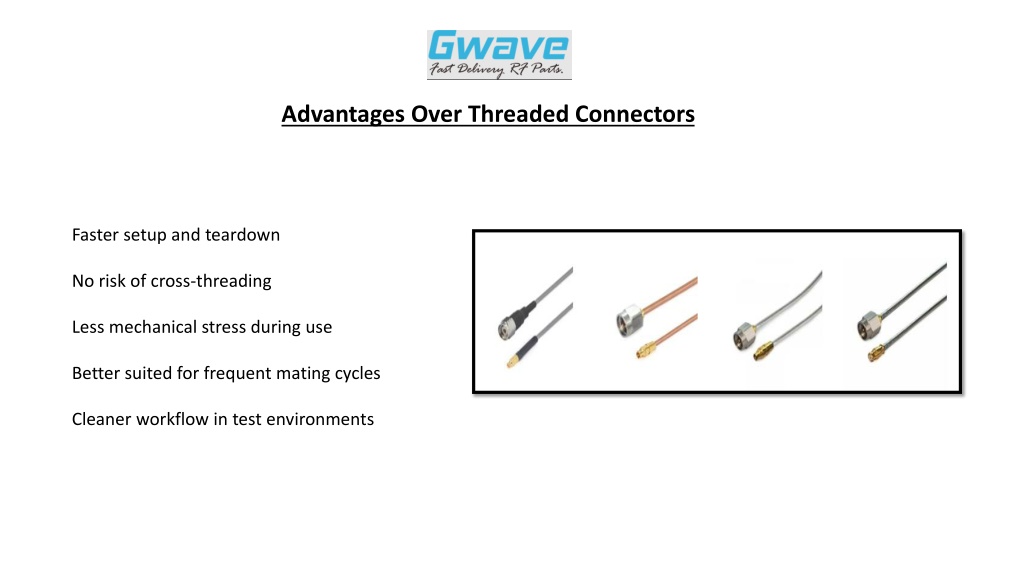 Gwave
Fast Delivery RF Parts.

Advantages Over Threaded Connectors

Faster setup and teardown

No risk of cross-threading

Less mechanical stress during use

Better suited for frequent mating cycles

Cleaner workflow in test environments